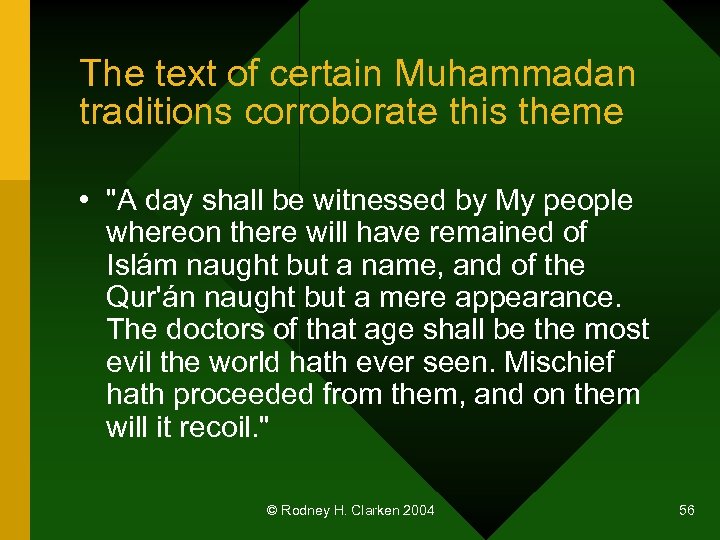 The text of certain Muhammadan traditions corroborate this theme

• "A day shall be witnessed by My people whereon there will have remained of Islám naught but a name, and of the Qur'án naught but a mere appearance. The doctors of that age shall be the most evil the world hath ever seen. Mischief hath proceeded from them, and on them will it recoil."

© Rodney H. Clarken 2004

56